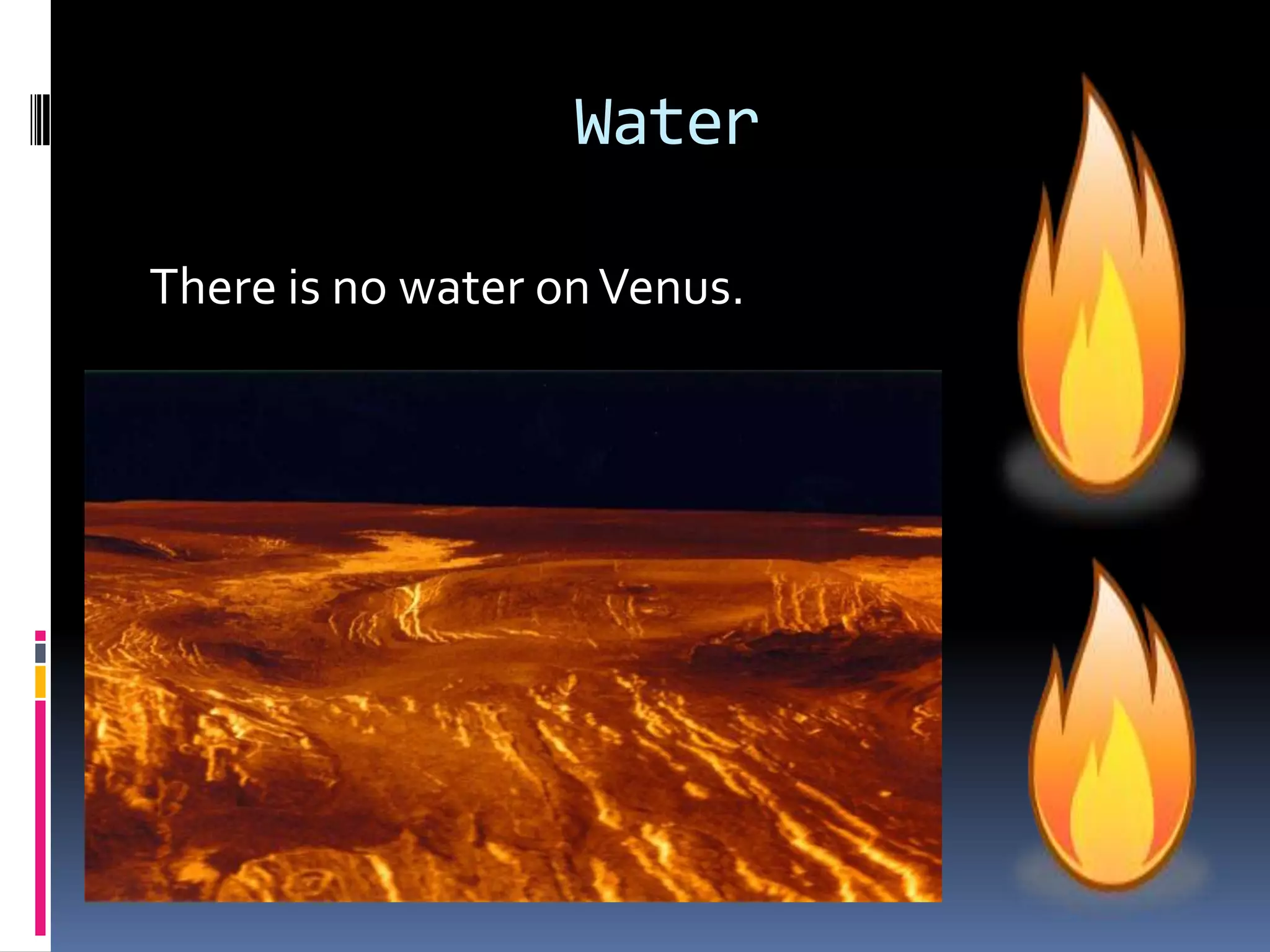 Water

There is no water on Venus.